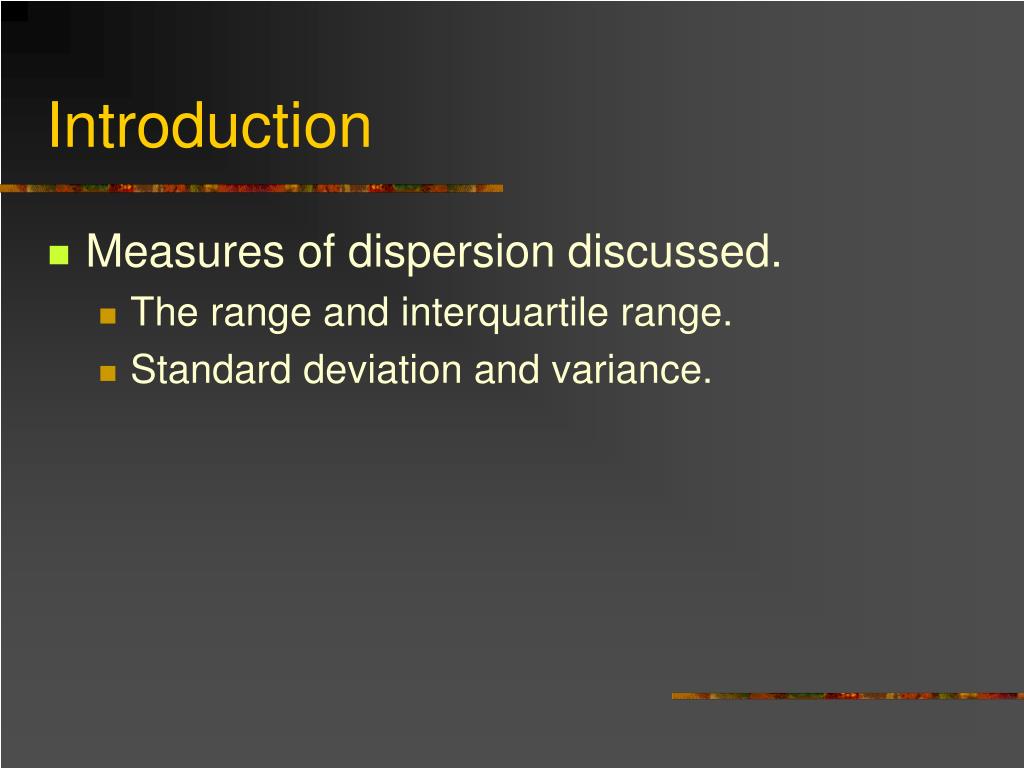 Introduction

Measures of dispersion discussed.

The range and interquartile range.

Standard deviation and variance.